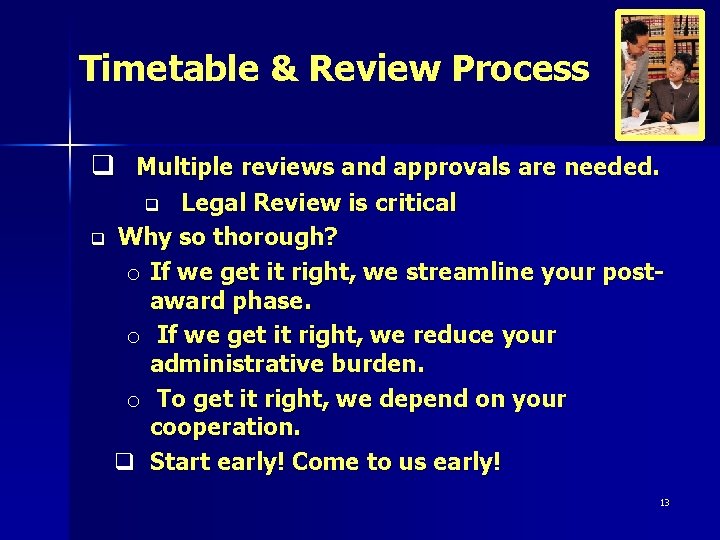 Timetable & Review Process

❑ Multiple reviews and approvals are needed.

❑ Legal Review is critical

❑ Why so thorough?

○ If we get it right, we streamline your post-award phase.

○ If we get it right, we reduce your administrative burden.

○ To get it right, we depend on your cooperation.

❑ Start early! Come to us early!

13